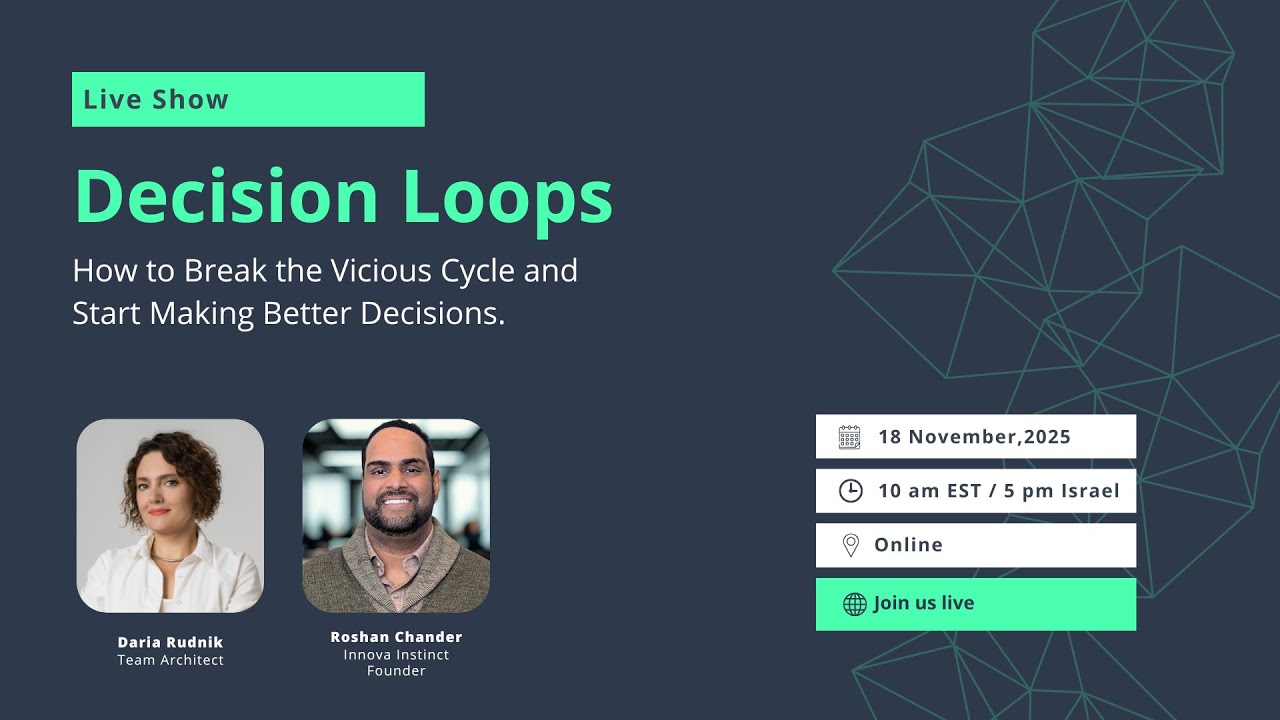 Live Show

Decision Loops

How to Break the Vicious Cycle and Start Making Better Decisions.

Daria Rudnik
Team Architect

Roshan Chander
Innova Instinct
Founder

18 November,2025

10 am EST / 5 pm Israel

Online

Join us live